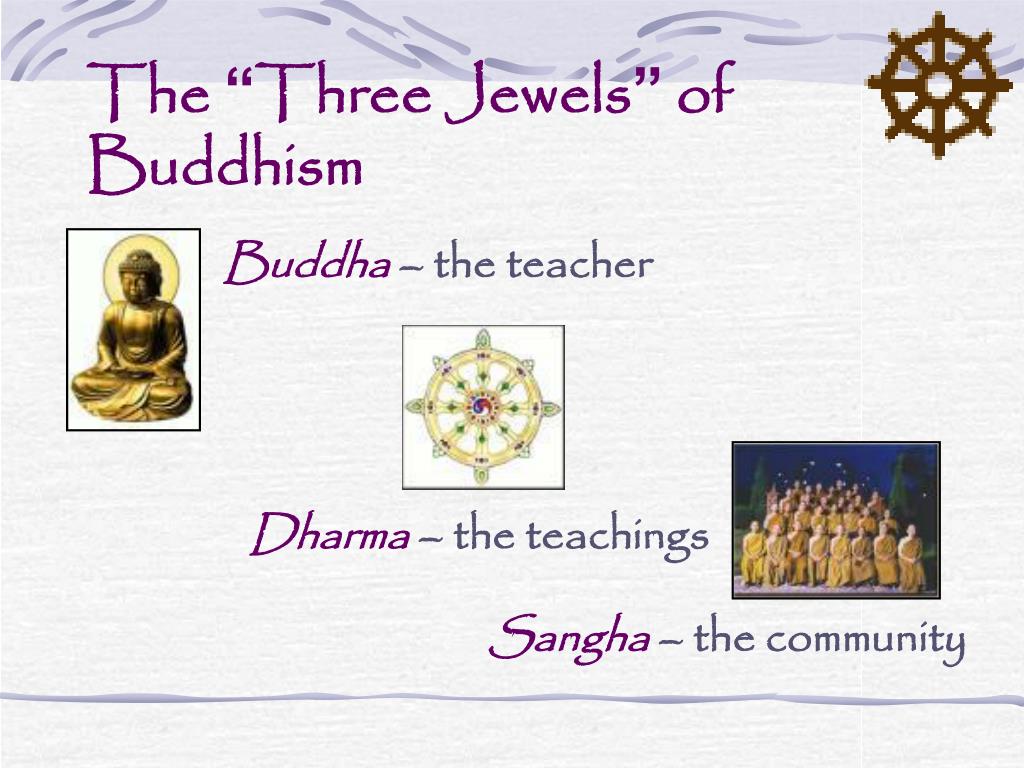 The “Three Jewels” of Buddhism

Buddha – the teacher

Dharma – the teachings

Sangha – the community